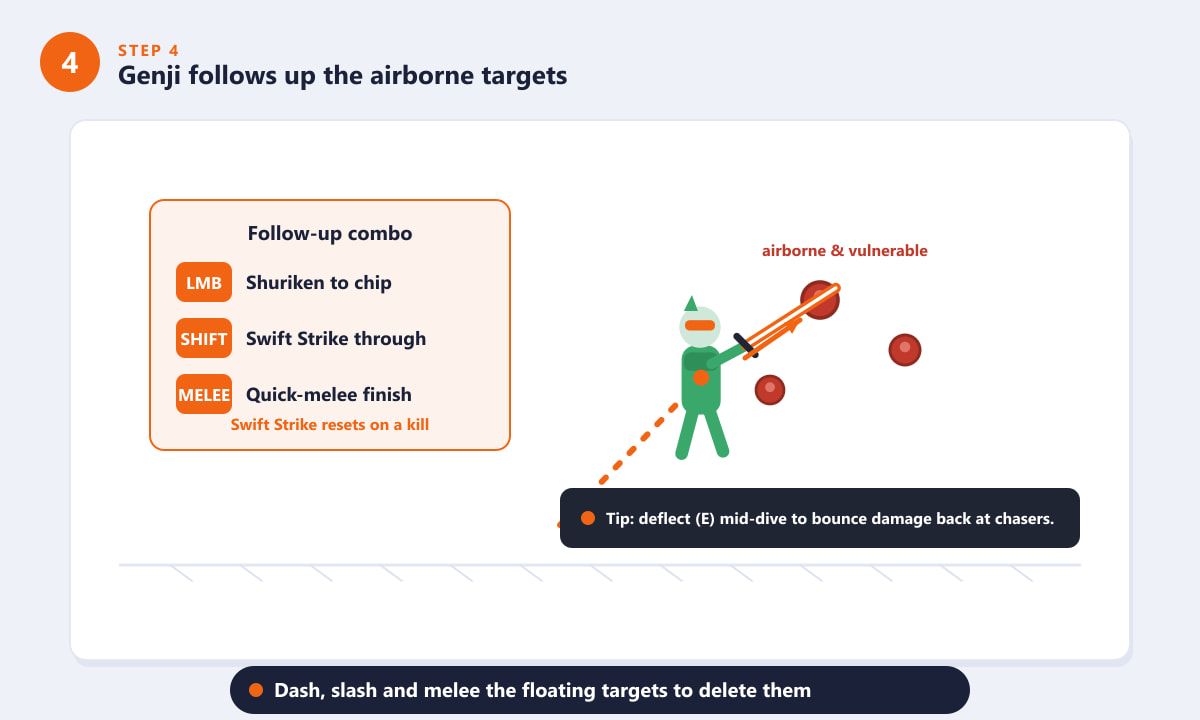 4

STEP 4

Genji follows up the airborne targets

Follow-up combo

LMB Shuriken to chip

SHIFT Swift Strike through

MELEE Quick-melee finish

Swift Strike resets on a kill

airborne & vulnerable

Tip: deflect (E) mid-dive to bounce damage back at chasers.

Dash, slash and melee the floating targets to delete them